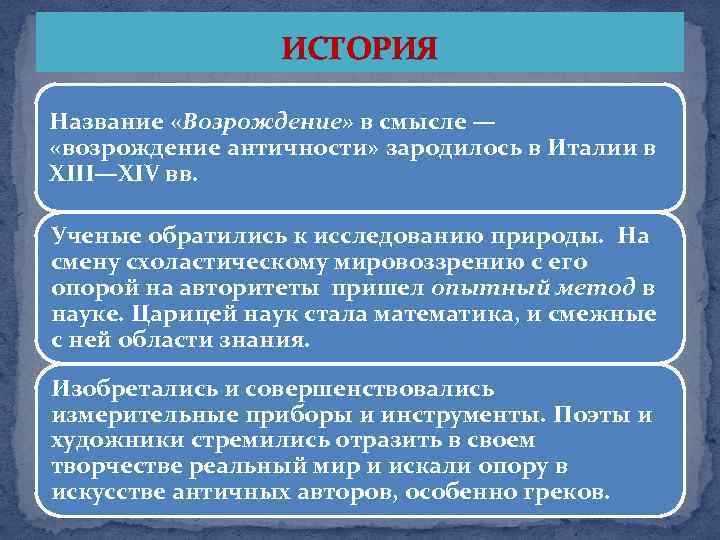 ИСТОРИЯ

Название «Возрождение» в смысле — «возрождение античности» зародилось в Италии в XIII—XIV вв.

Ученые обратились к исследованию природы. На смену схоластическому мировоззрению с его опорой на авторитеты пришел опытный метод в науке. Царицей наук стала математика, и смежные с ней области знания.

Изобретались и совершенствовались измерительные приборы и инструменты. Поэты и художники стремились отразить в своем творчестве реальный мир и искали опору в искусстве античных авторов, особенно греков.